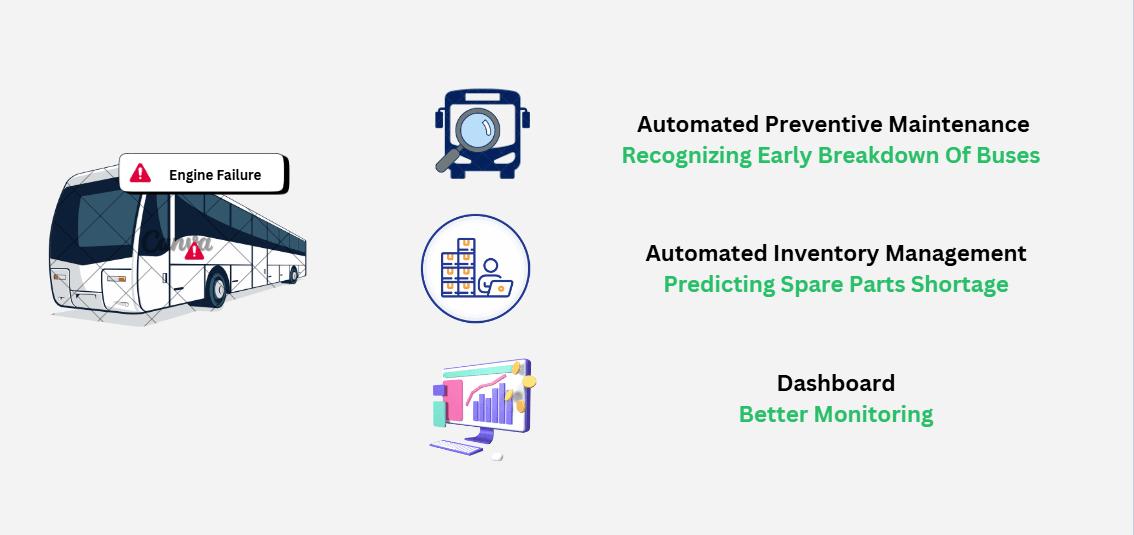 Engine Failure

Canva

Automated Preventive Maintenance
Recognizing Early Breakdown Of Buses

Automated Inventory Management
Predicting Spare Parts Shortage

Dashboard
Better Monitoring